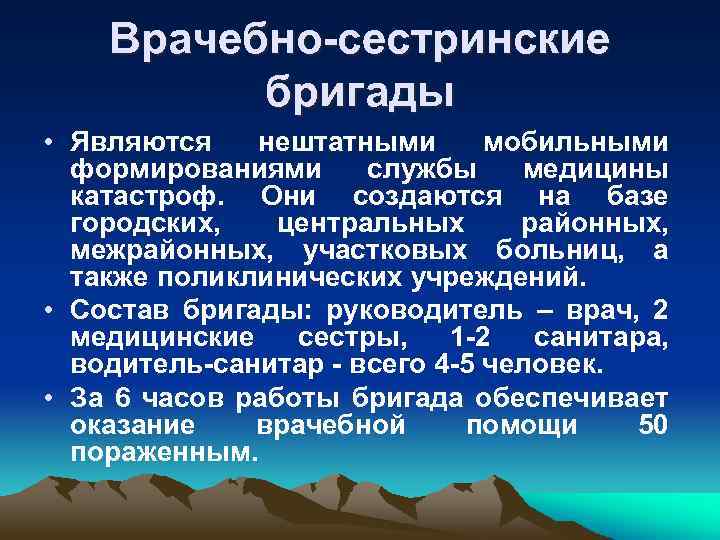 Врачебно-сестринские бригады

• Являются нештатными мобильными формированиями службы медицины катастроф. Они создаются на базе городских, центральных районных, межрайонных, участковых больниц, а также поликлинических учреждений.

• Состав бригады: руководитель – врач, 2 медицинские сестры, 1-2 санитара, водитель-санитар - всего 4-5 человек.

• За 6 часов работы бригада обеспечивает оказание врачебной помощи 50 пораженным.